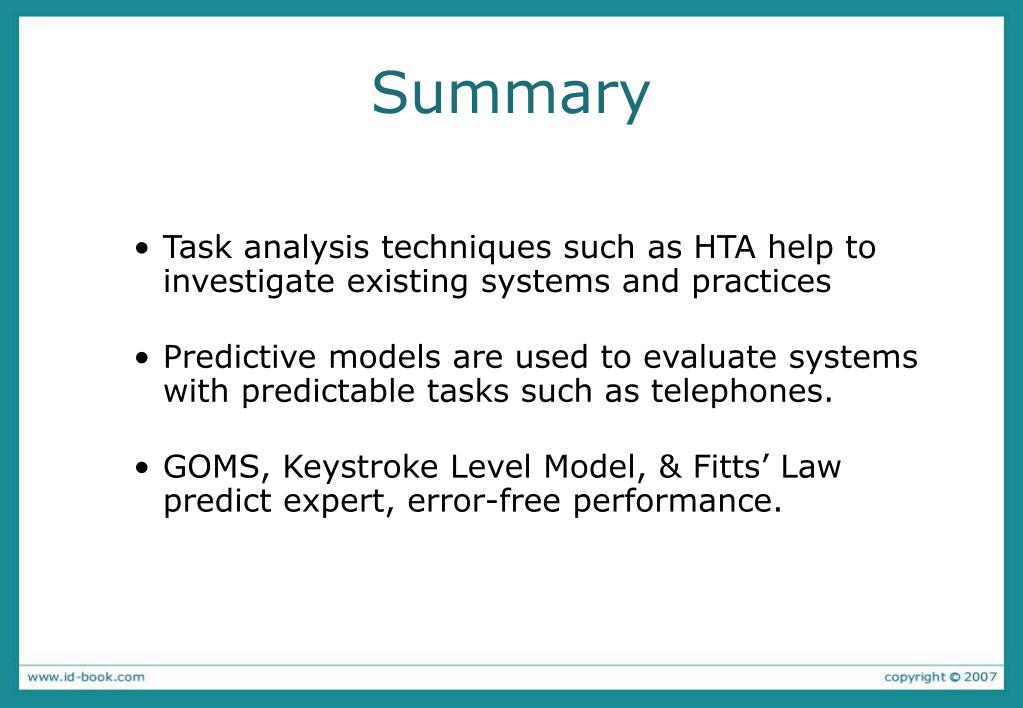 Summary

• Task analysis techniques such as HTA help to investigate existing systems and practices

• Predictive models are used to evaluate systems with predictable tasks such as telephones.

• GOMS, Keystroke Level Model, & Fitts’ Law predict expert, error-free performance.

www.id-book.com

copyright © 2007